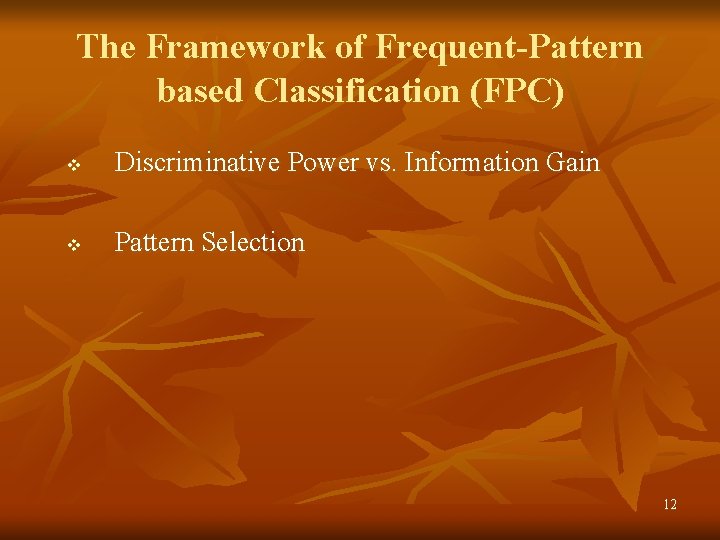 The Framework of Frequent-Pattern based Classification (FPC)

❖ Discriminative Power vs. Information Gain

❖ Pattern Selection

12